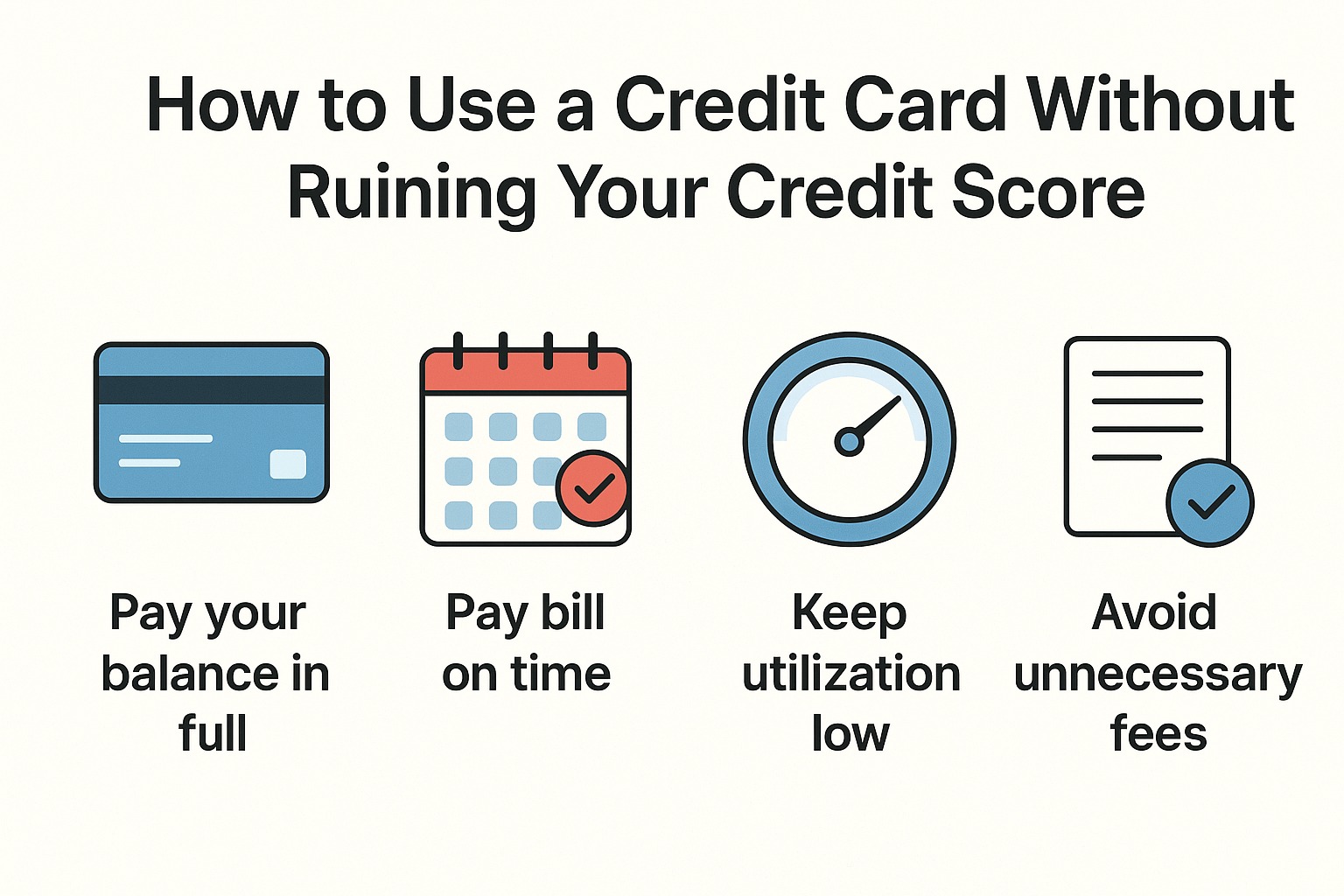 How to Use a Credit Card Without Ruining Your Credit Score

Pay your balance in full

Pay bill on time

Keep utilization low

Avoid unnecessary fees